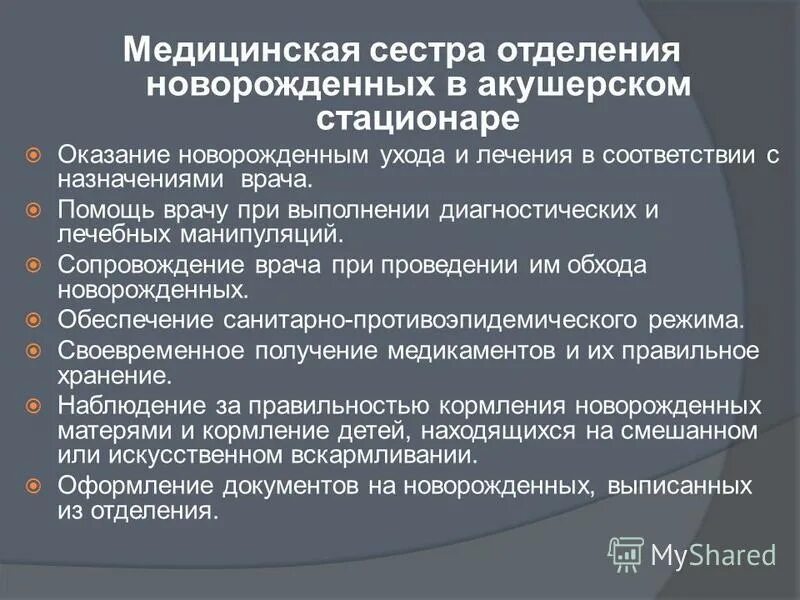 Медицинская сестра отделения новорожденных в акушерском стационаре

Оказание новорожденным ухода и лечения в соответствии с назначениями врача.

Помощь врачу при выполнении диагностических и лечебных манипуляций.

Сопровождение врача при проведении им обхода новорожденных.

Обеспечение санитарно-противоэпидемического режима.

Своевременное получение медикаментов и их правильное хранение.

Наблюдение за правильностью кормления новорожденных матерями и кормление детей, находящихся на смешанном или искусственном вскармливании.

Оформление документов на новорожденных, выписанных из отделения.

MyShared